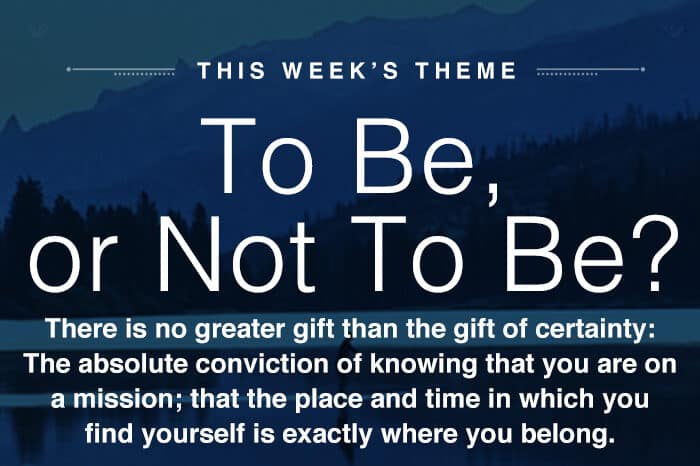 THIS WEEK'S THEME

To Be, or Not To Be?

There is no greater gift than the gift of certainty: The absolute conviction of knowing that you are on a mission; that the place and time in which you find yourself is exactly where you belong.